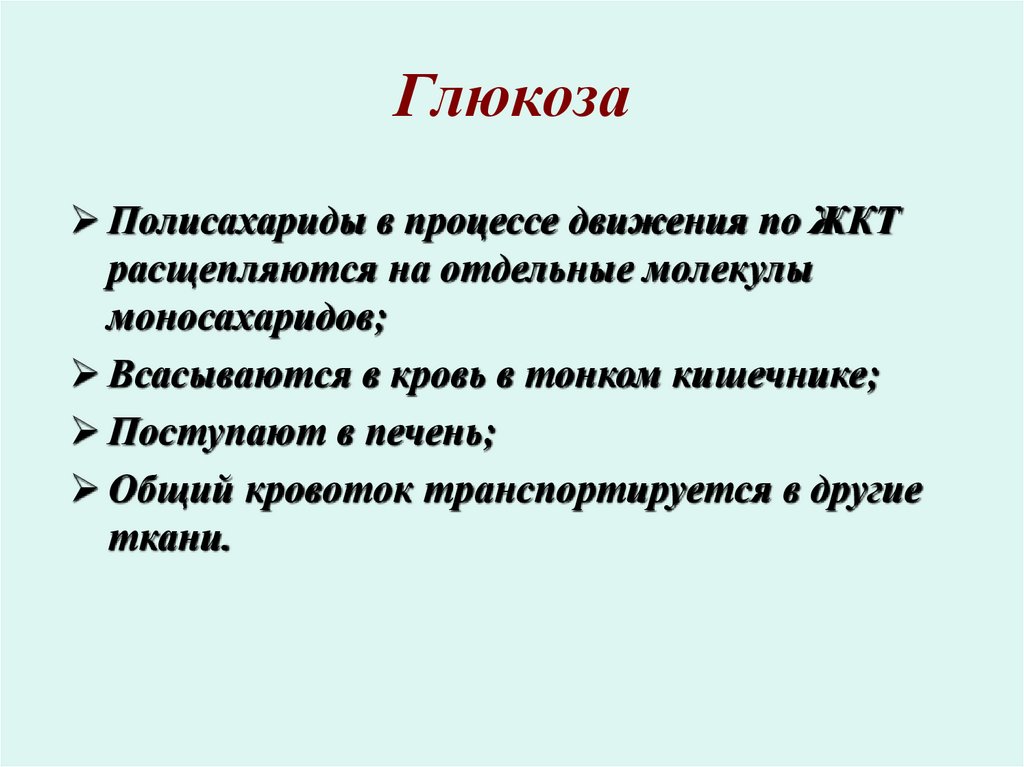 Глюкоза

➢ Полисахариды в процессе движения по ЖКТ расщепляются на отдельные молекулы моносахаридов;

➢ Всасываются в кровь в тонком кишечнике;

➢ Поступают в печень;

➢ Общий кровоток транспортируется в другие ткани.